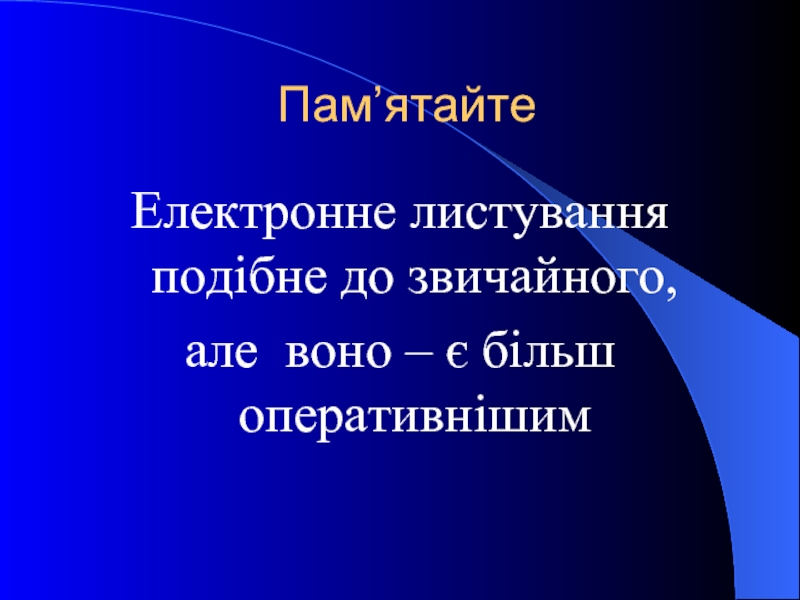 Пам’ятайте

Електронне листування подібне до звичайного,

але воно – є більш оперативнішим